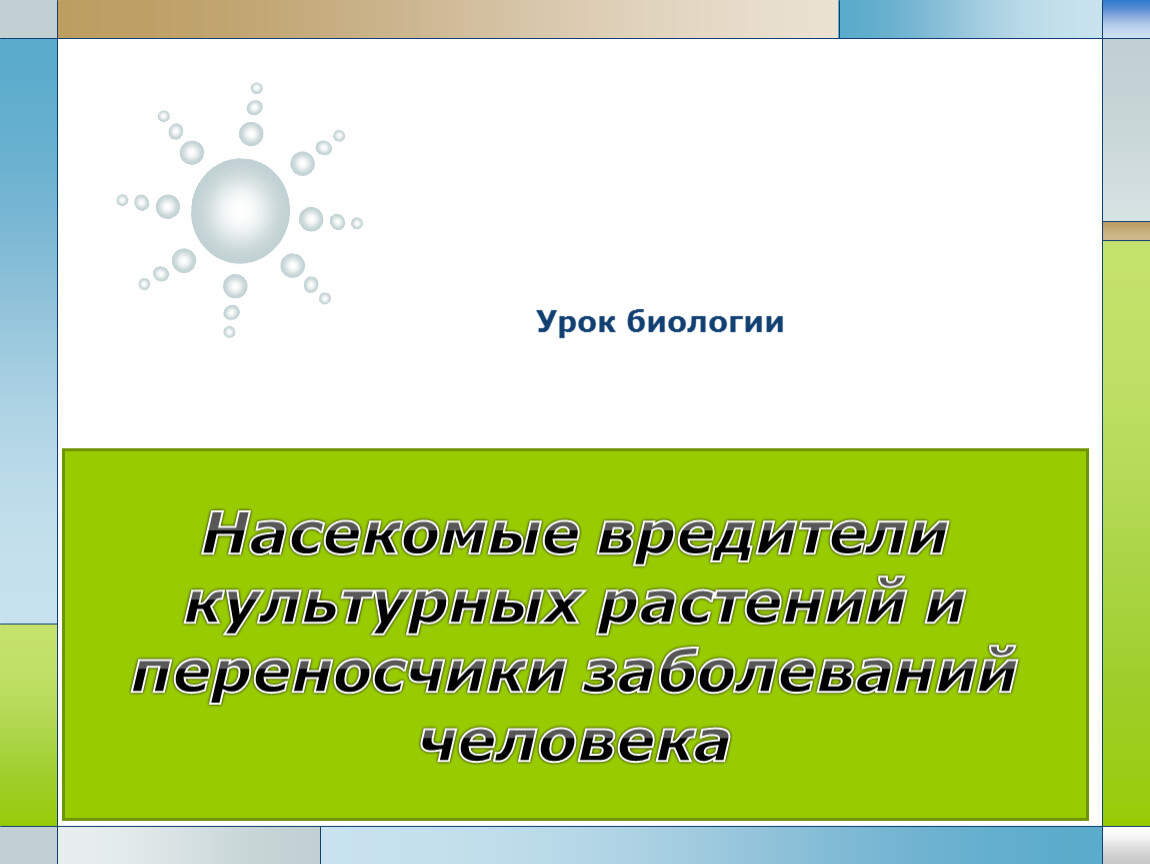 Урок биологии

Насекомые вредители культурных растений и переносчики заболеваний человека